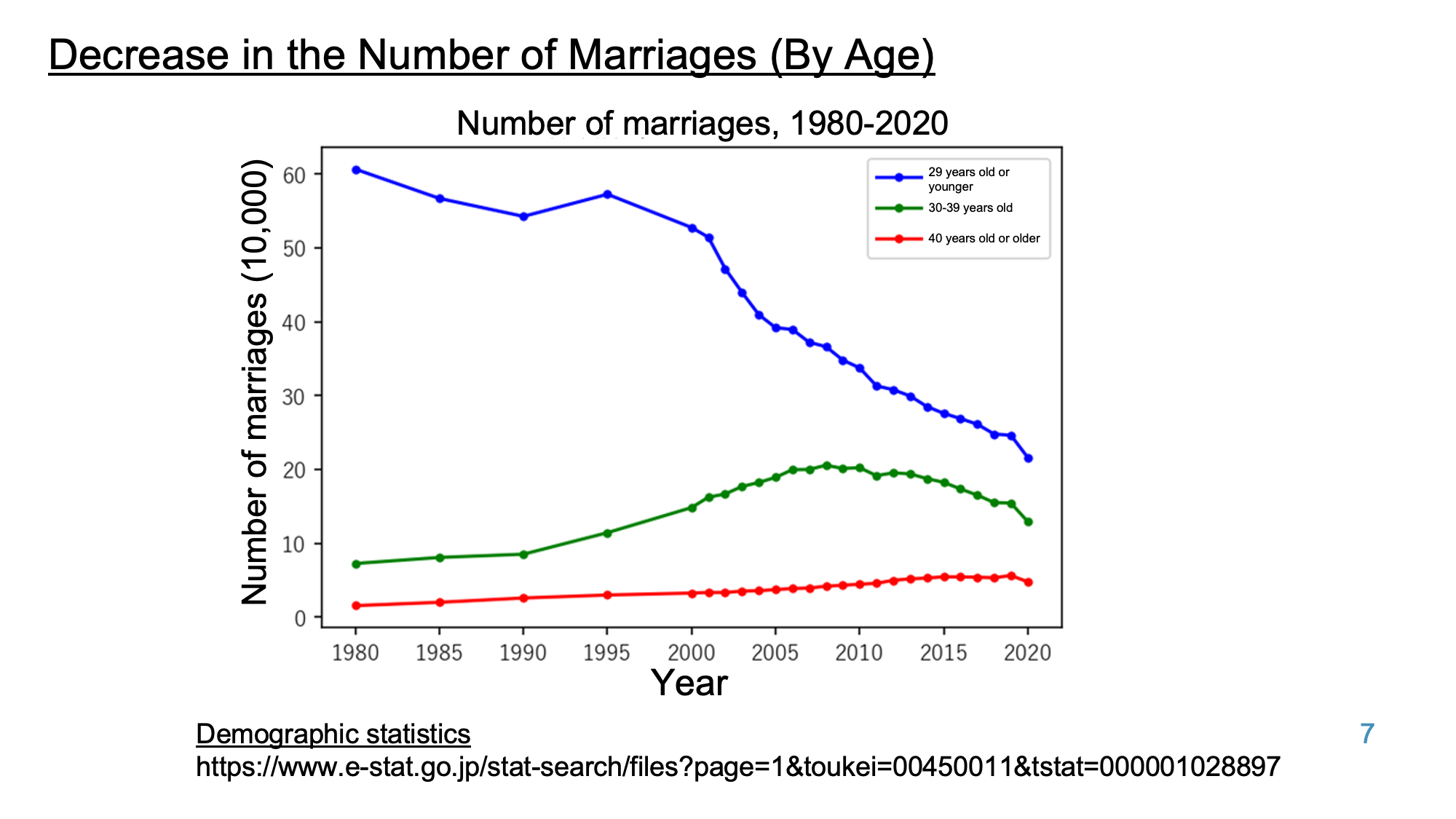 Decrease in the Number of Marriages (By Age)

Number of marriages, 1980-2020

29 years old or younger
30-39 years old
40 years old or older

Number of marriages (10,000)

60
50
40
30
20
10
0

1980 1985 1990 1995 2000 2005 2010 2015 2020

Year

Demographic statistics
https://www.e-stat.go.jp/stat-search/files?page=1&toukei=00450011&tstat=000001028897

7